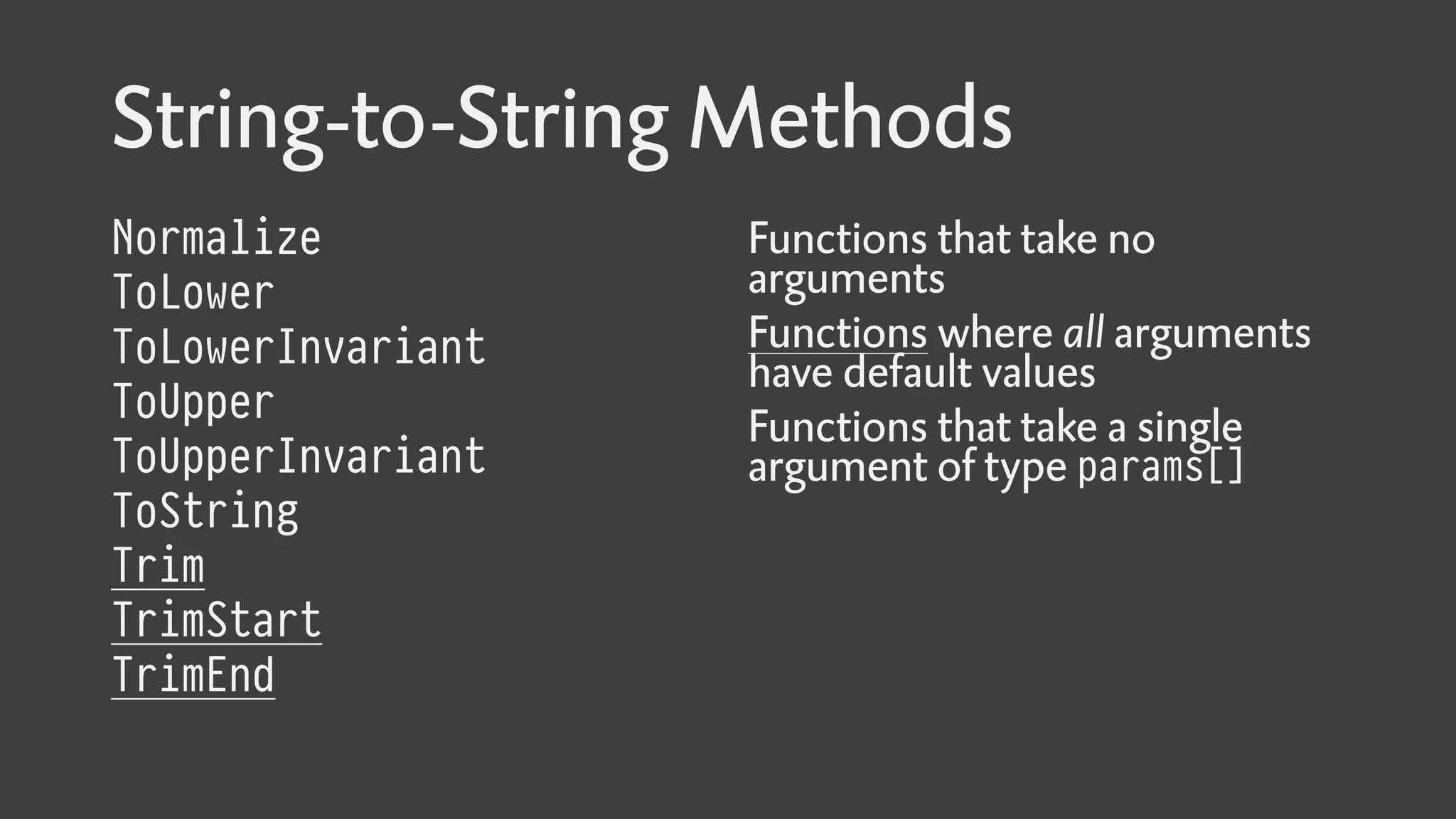 String-to-String Methods

Normalize
ToLower
ToLowerInvariant
ToUpper
ToUpperInvariant
ToString
Trim
TrimStart
TrimEnd

Functions that take no arguments

Functions where all arguments have default values

Functions that take a single argument of type params[]